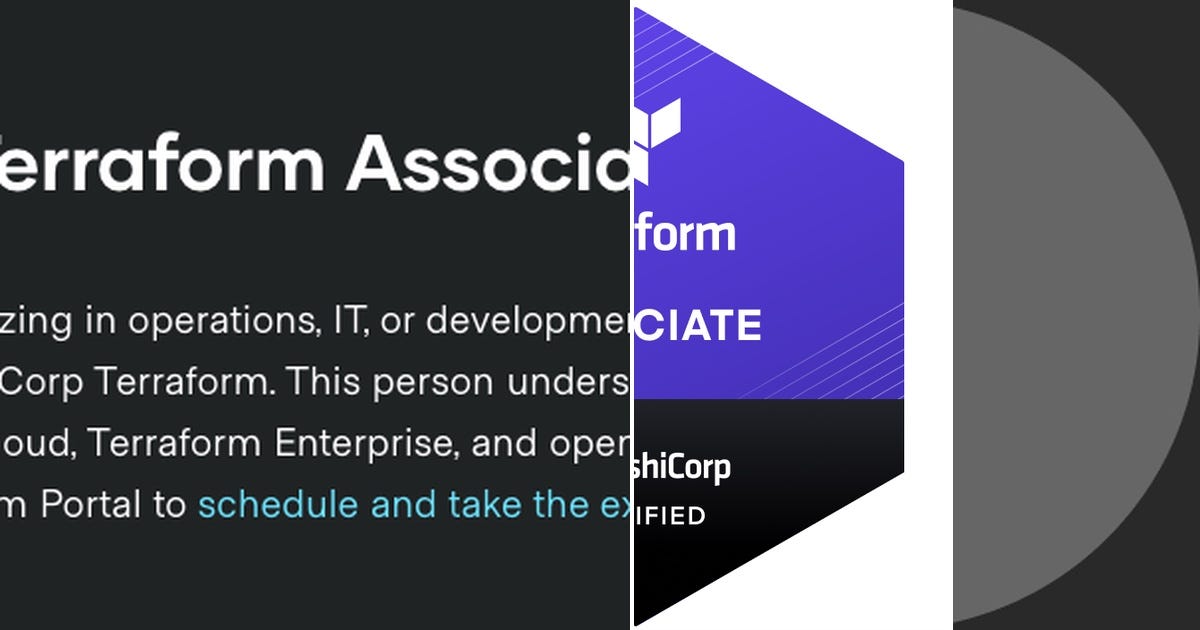 erraform Associa

zing in operations, IT, or developme
Corp Terraform. This person unders
oud, Terraform Enterprise, and oper
m Portal to schedule and take the ex

form

CIATE

shiCorp
IFIED